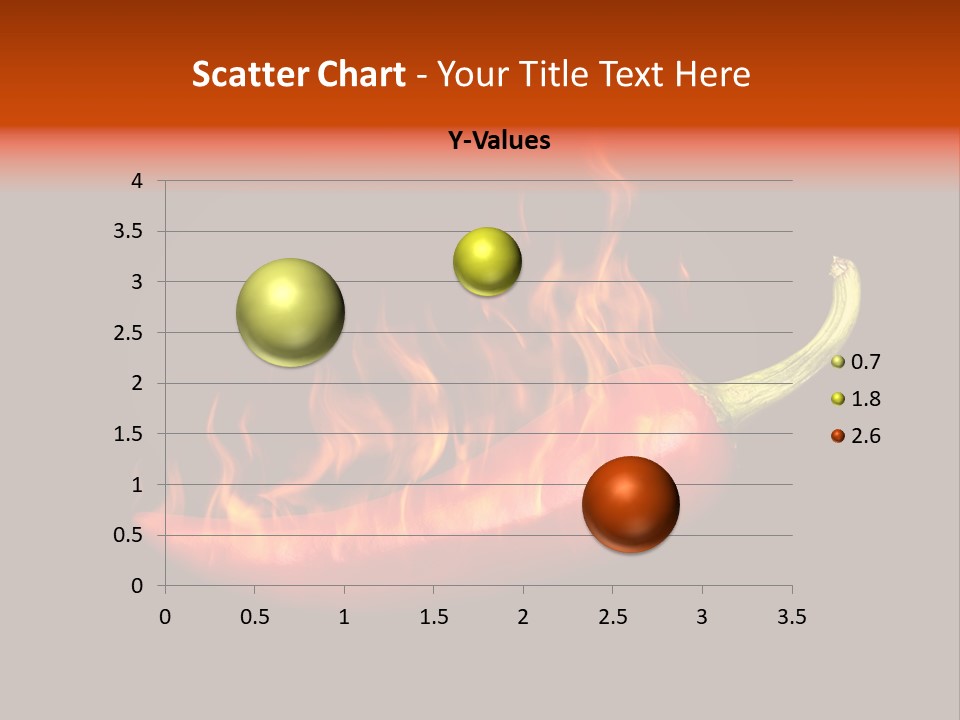 Scatter Chart - Your Title Text Here

Y-Values

4
3.5
3
2.5
2
1.5
1
0.5
0

0 0.5 1 1.5 2 2.5 3 3.5

0.7
1.8
2.6